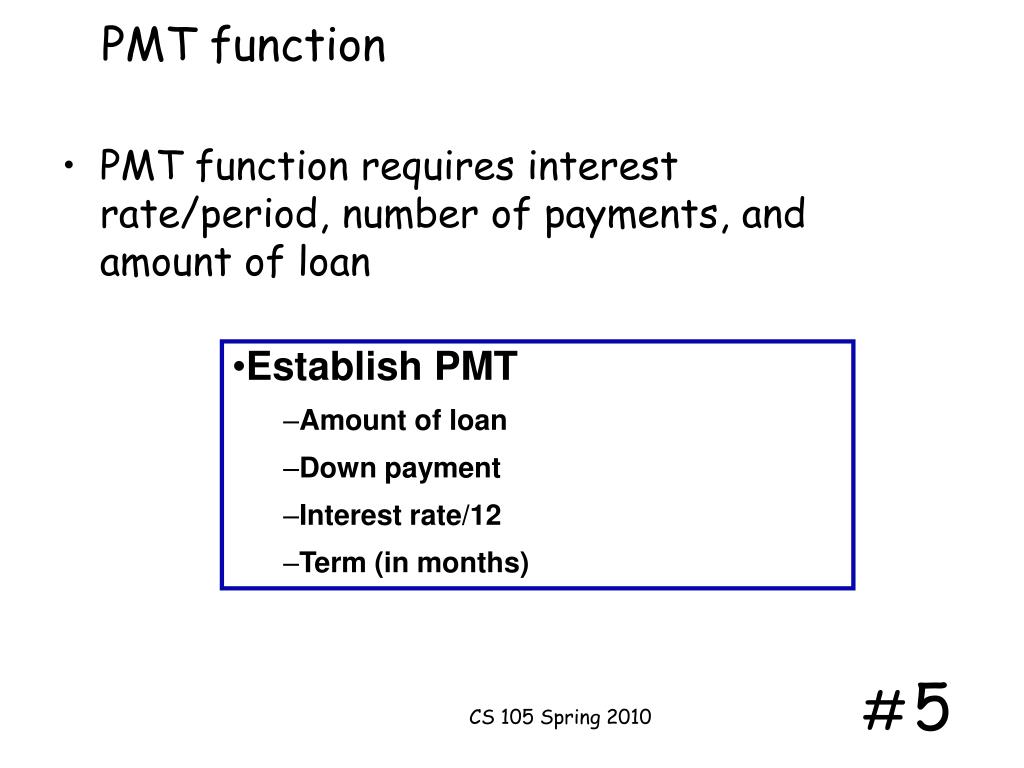 PMT function

• PMT function requires interest rate/period, number of payments, and amount of loan

•Establish PMT
–Amount of loan
–Down payment
–Interest rate/12
–Term (in months)

CS 105 Spring 2010

#5